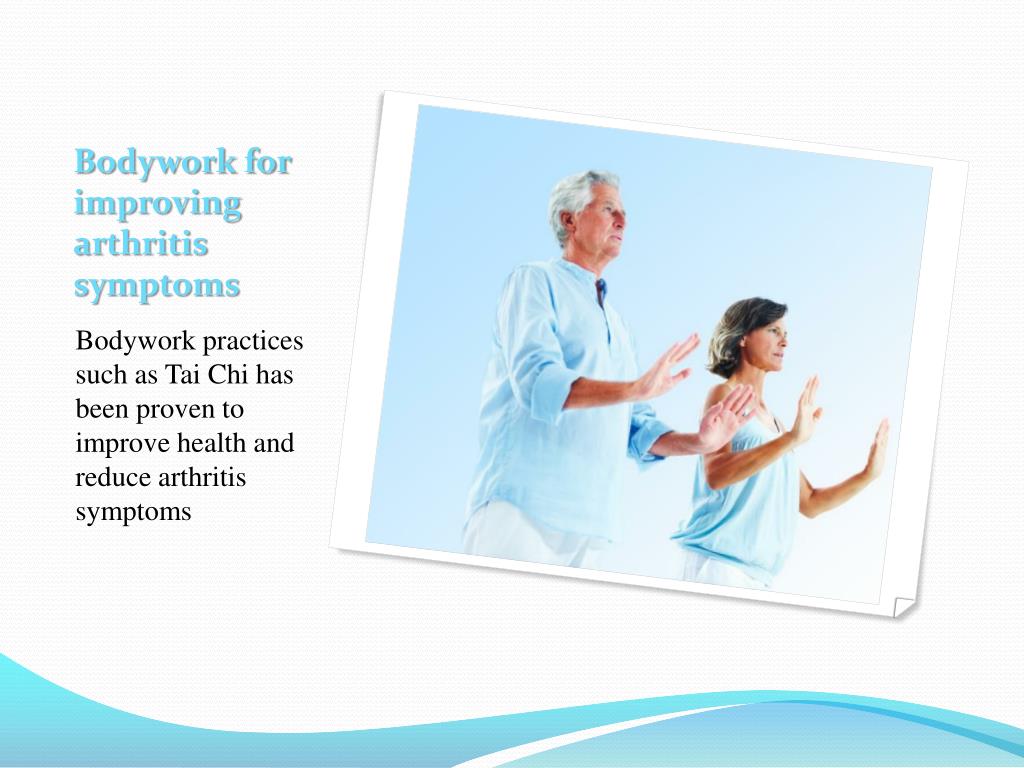 Bodywork for improving arthritis symptoms

Bodywork practices such as Tai Chi has been proven to improve health and reduce arthritis symptoms